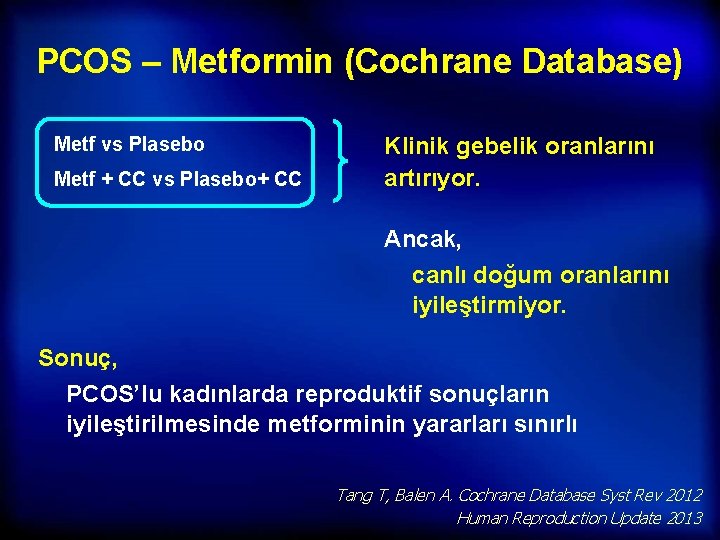 PCOS – Metformin (Cochrane Database)

Metf vs Plasebo

Metf + CC vs Plasebo+ CC

Klinik gebelik oranlarını artırıyor.

Ancak,

canlı doğum oranlarını iyileştirmiyor.

Sonuç,

PCOS'lu kadınlarda reproduktif sonuçların iyileştirilmesinde metforminin yararları sınırlı

Tang T, Balen A. Cochrane Database Syst Rev 2012
Human Reproduction Update 2013